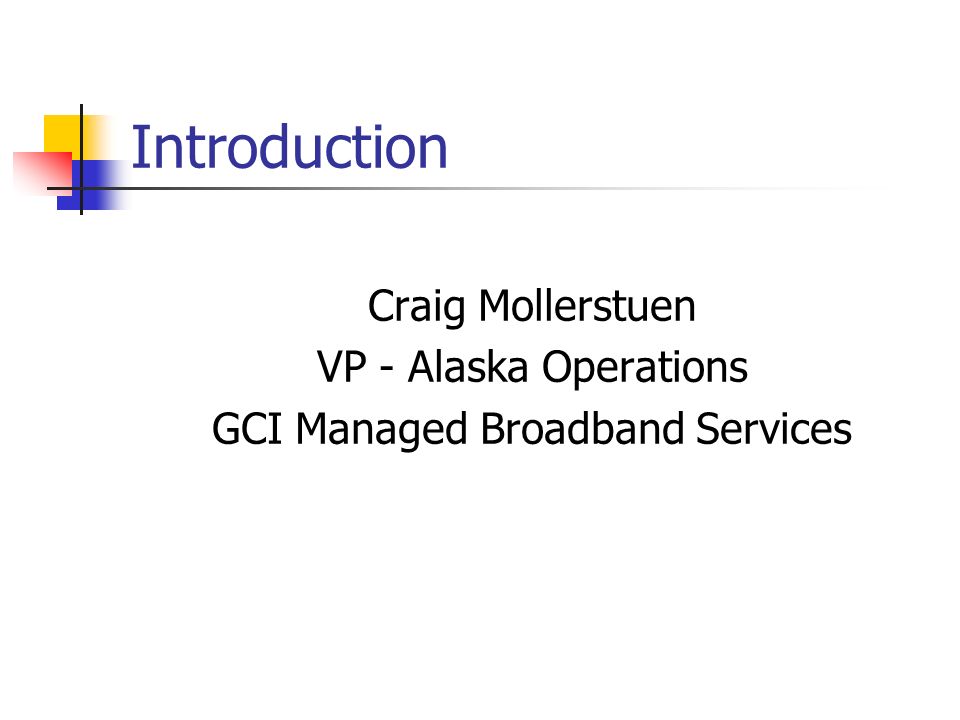 Introduction

Craig Mollerstuen
VP - Alaska Operations
GCI Managed Broadband Services